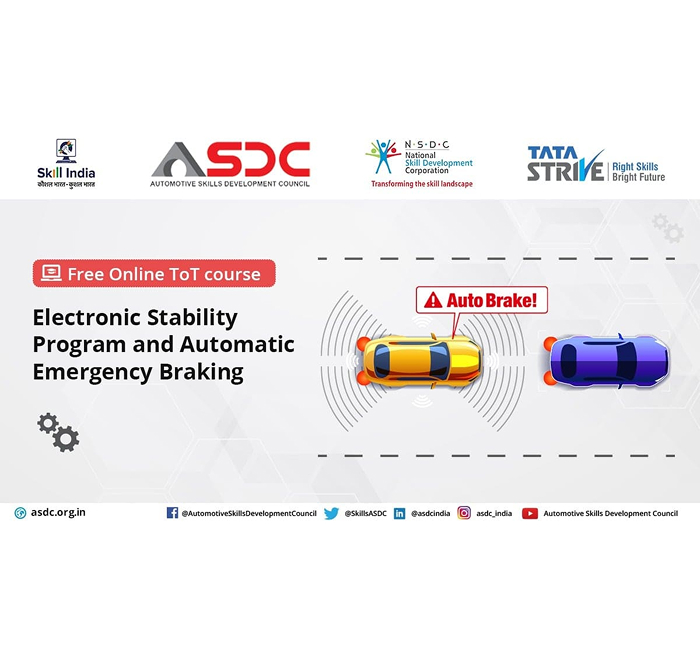 Skill India
कौशल भारत - कुशल भारत

ASDC
AUTOMOTIVE SKILLS DEVELOPMENT COUNCIL

N·S·D·C
National Skill Development Corporation
Transforming the skill landscape

TATA STRIVE
Right Skills
Bright Future

Free Online ToT course

Electronic Stability Program and Automatic Emergency Braking

Auto Brake!

asdc.org.in

@AutomotiveSkillsDevelopmentCouncil @SkillsASDC @asdcindia asdc_india Automotive Skills Development Council